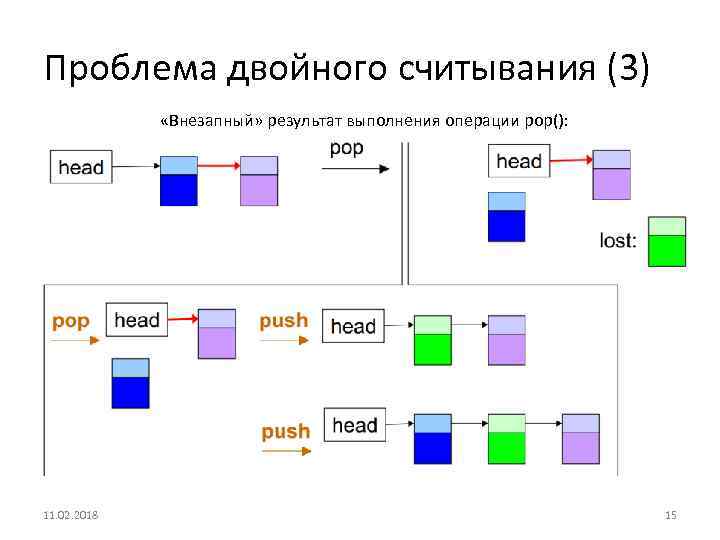 Проблема двойного считывания (3)

«Внезапный» результат выполнения операции pop():

head

pop

head

lost:

pop

head

push

head

push

head

11.02.2018

15